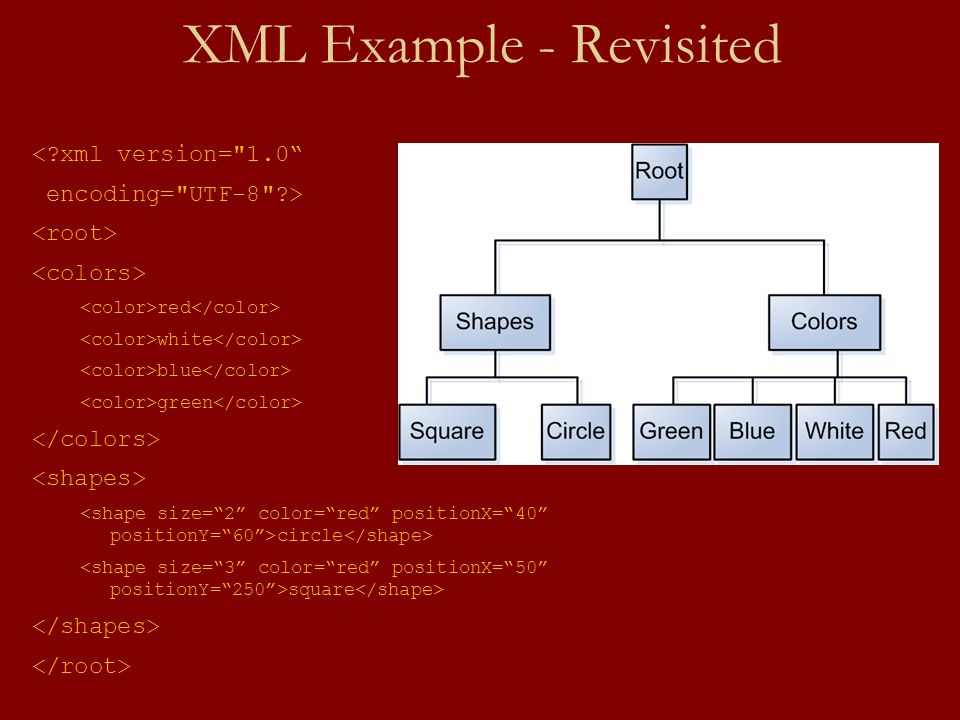 XML Example - Revisited

<?xml version="1.0“

encoding="UTF-8"?>

<root>

<colors>

<color>red</color>

<color>white</color>

<color>blue</color>

<color>green</color>

</colors>

<shapes>

<shape size=“2” color=“red” positionX=“40” positionY=“60”>circle</shape>

<shape size=“3” color=“red” positionX=“50” positionY=“250”>square</shape>

</shapes>

</root>

Root

Shapes

Colors

Square

Circle

Green

Blue

White

Red